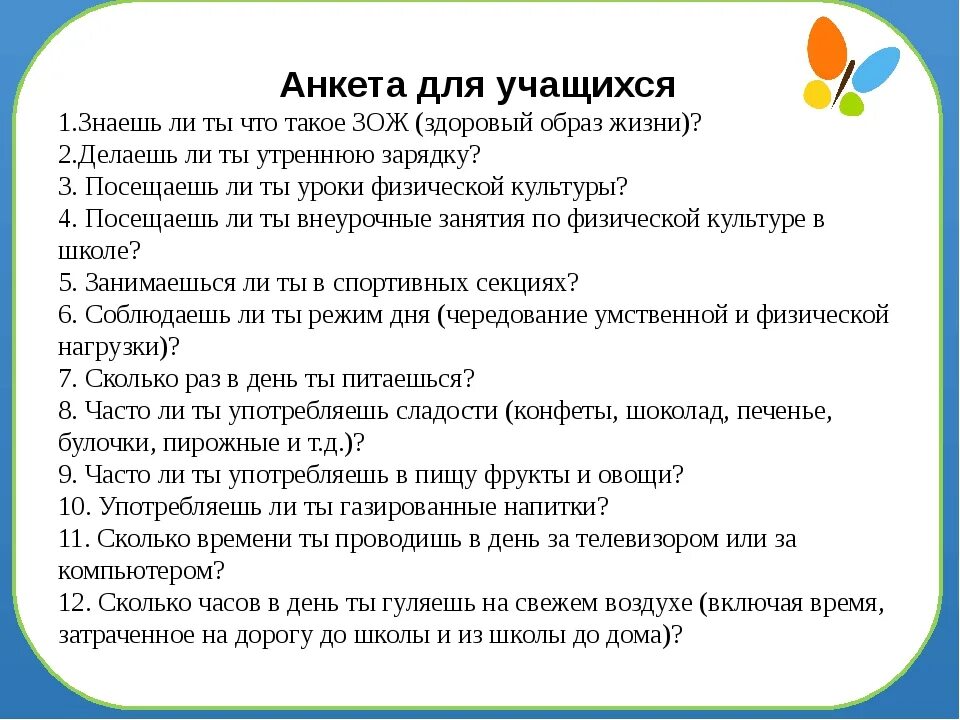 Анкета для учащихся

1.Знаешь ли ты что такое ЗОЖ (здоровый образ жизни)?
2.Делаешь ли ты утреннюю зарядку?
3. Посещаешь ли ты уроки физической культуры?
4. Посещаешь ли ты внеурочные занятия по физической культуре в школе?
5. Занимаешься ли ты в спортивных секциях?
6. Соблюдаешь ли ты режим дня (чередование умственной и физической нагрузки)?
7. Сколько раз в день ты питаешься?
8. Часто ли ты употребляешь сладости (конфеты, шоколад, печенье, булочки, пирожные и т.д.)?
9. Часто ли ты употребляешь в пищу фрукты и овощи?
10. Употребляешь ли ты газированные напитки?
11. Сколько времени ты проводишь в день за телевизором или за компьютером?
12. Сколько часов в день ты гуляешь на свежем воздухе (включая время, затраченное на дорогу до школы и из школы до дома)?